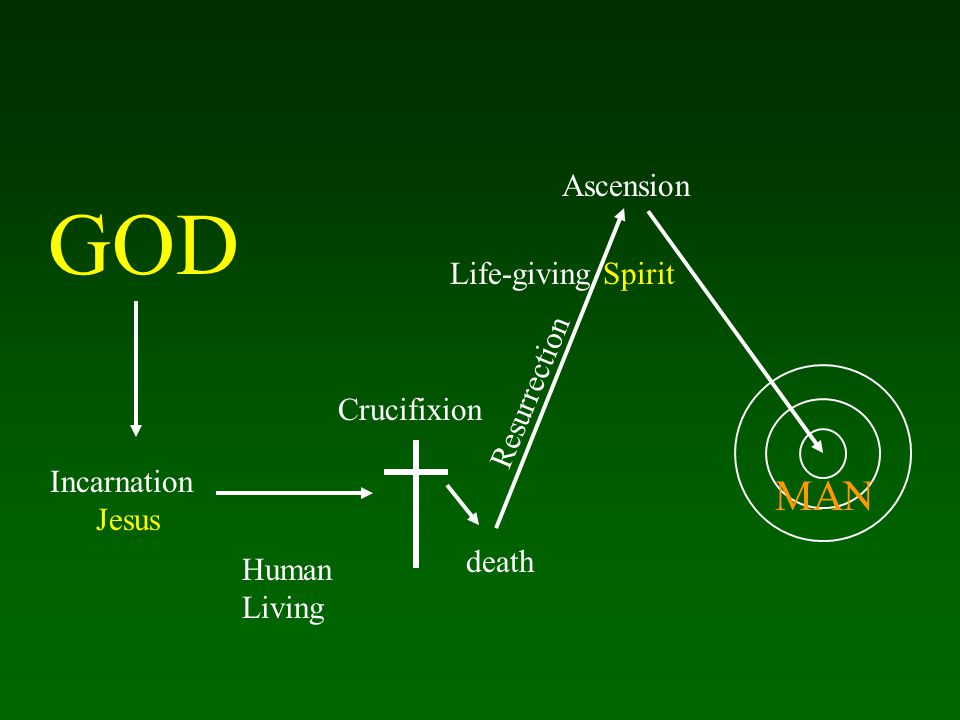 GOD

Incarnation
Jesus

Human
Living

Crucifixion

death

Resurrection

Life-giving Spirit

Ascension

MAN